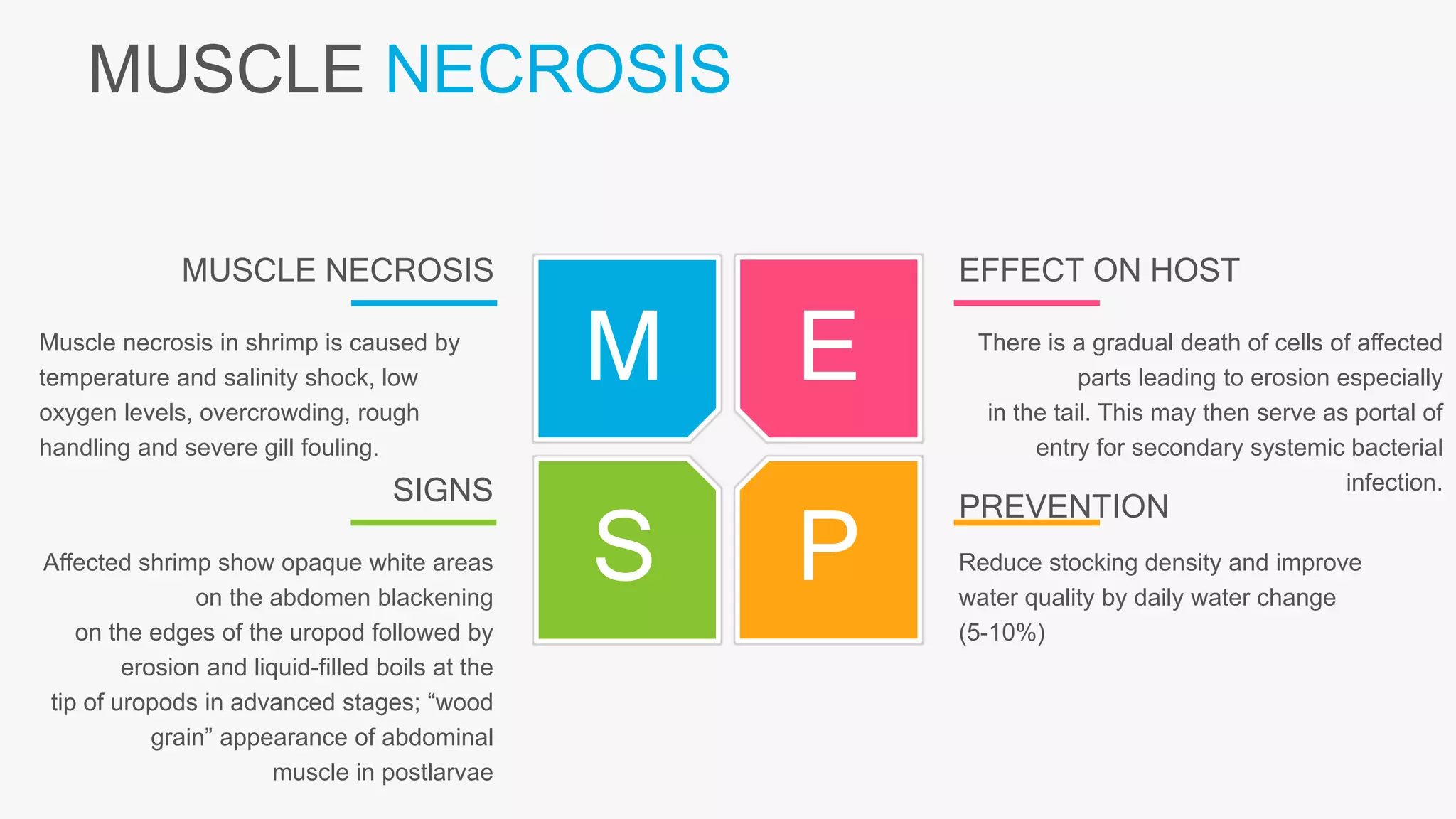 MUSCLE NECROSIS

MUSCLE NECROSIS

Muscle necrosis in shrimp is caused by temperature and salinity shock, low oxygen levels, overcrowding, rough handling and severe gill fouling.

SIGNS

Affected shrimp show opaque white areas on the abdomen blackening on the edges of the uropod followed by erosion and liquid-filled boils at the tip of uropods in advanced stages; “wood grain” appearance of abdominal muscle in postlarvae

M

E

S

P

EFFECT ON HOST

There is a gradual death of cells of affected parts leading to erosion especially in the tail. This may then serve as portal of entry for secondary systemic bacterial infection.

PREVENTION

Reduce stocking density and improve water quality by daily water change (5-10%)